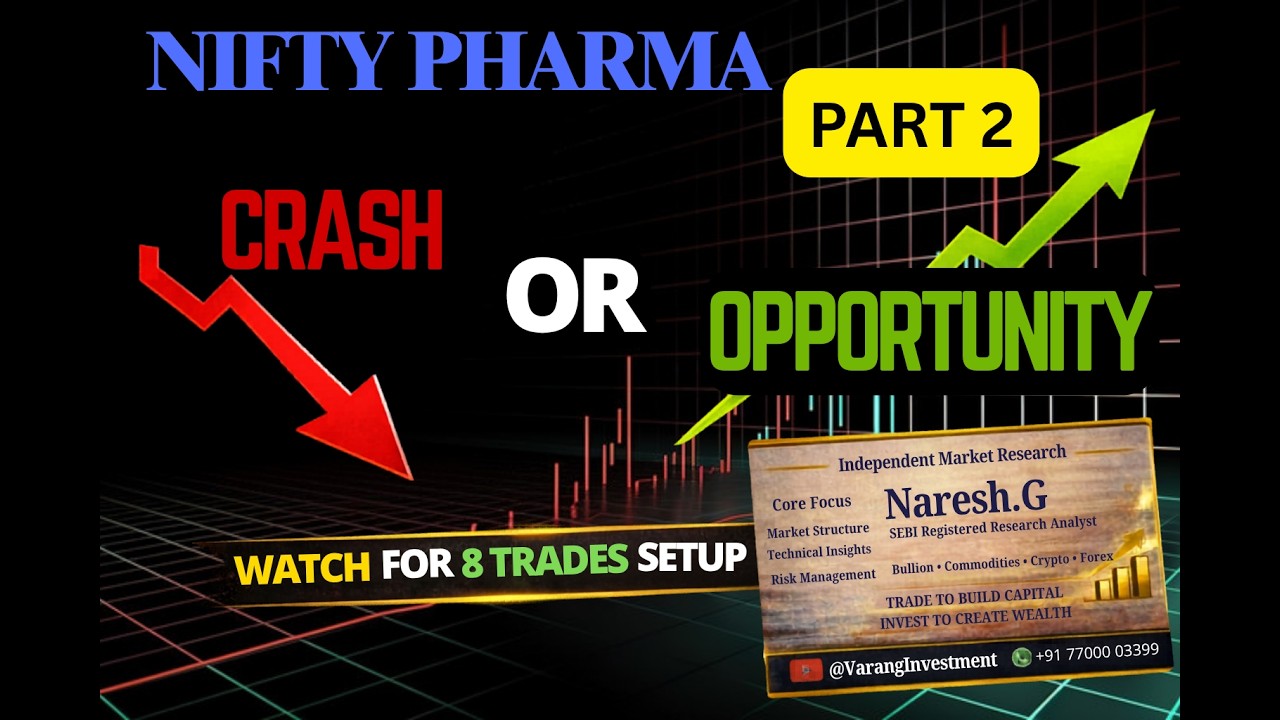 NIFTY PHARMA

PART 2

CRASH

OR

OPPORTUNITY

WATCH FOR 8 TRADES SETUP

Independent Market Research

Core Focus
Market Structure
Technical Insights
Risk Management

Naresh.G
SEBI Registered Research Analyst

Bullion • Commodities • Crypto • Forex

TRADE TO BUILD CAPITAL
INVEST TO CREATE WEALTH

@VarangInvestment +91 77000 03399